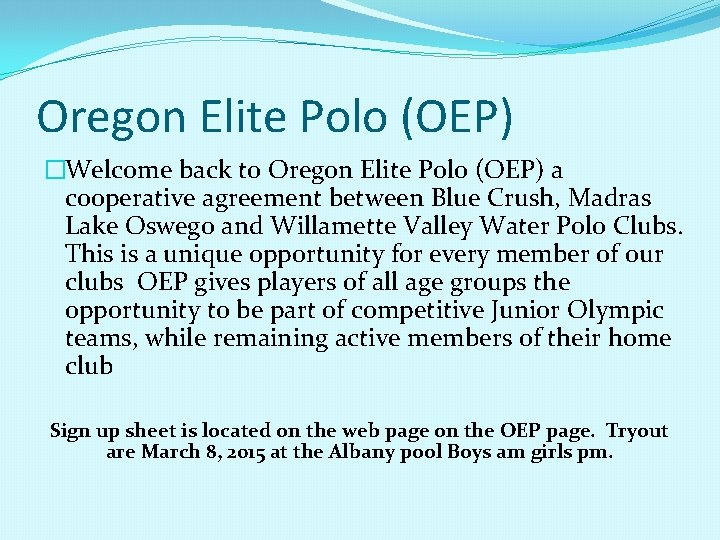 Oregon Elite Polo (OEP)

□Welcome back to Oregon Elite Polo (OEP) a cooperative agreement between Blue Crush, Madras Lake Oswego and Willamette Valley Water Polo Clubs. This is a unique opportunity for every member of our clubs  OEP gives players of all age groups the opportunity to be part of competitive Junior Olympic teams, while remaining active members of their home club

Sign up sheet is located on the web page on the OEP page.  Tryout are March 8, 2015 at the Albany pool Boys am girls pm.